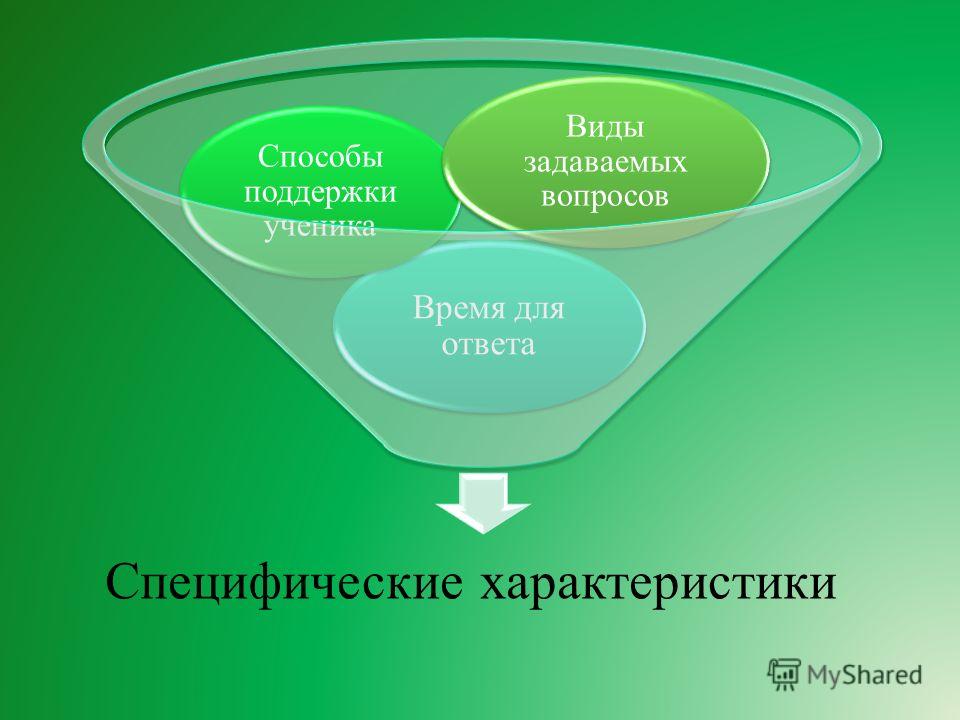 Способы поддержки ученика

Виды задаваемых вопросов

Время для ответа

Специфические характеристики

MyShared